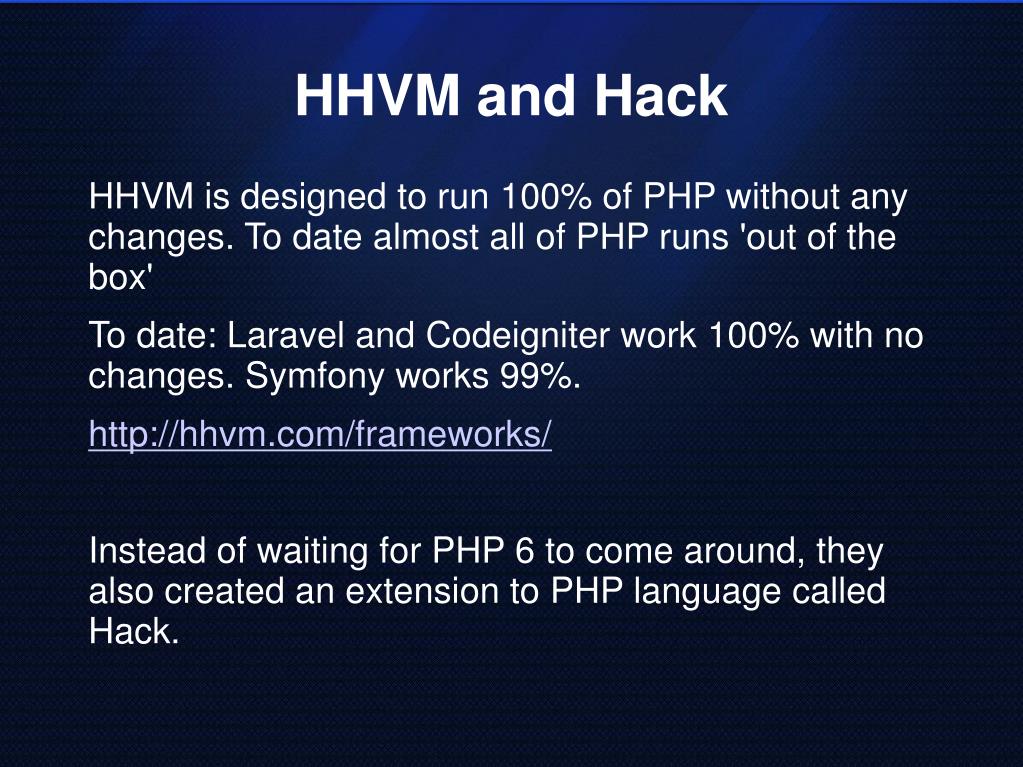 HHVM and Hack

HHVM is designed to run 100% of PHP without any changes. To date almost all of PHP runs 'out of the box'

To date: Laravel and Codeigniter work 100% with no changes. Symfony works 99%.

http://hhvm.com/frameworks/

Instead of waiting for PHP 6 to come around, they also created an extension to PHP language called Hack.